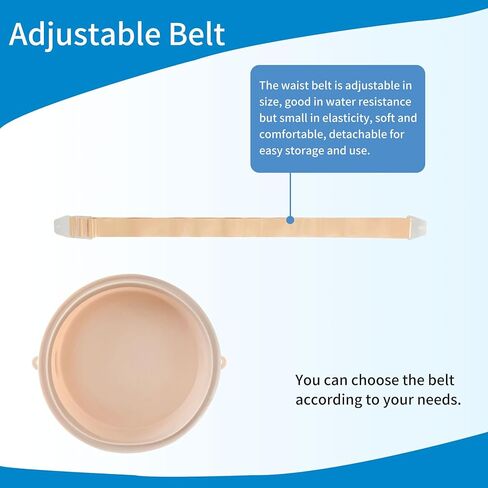 Adjustable Belt

The waist belt is adjustable in size, good in water resistance but small in elasticity, soft and comfortable, detachable for easy storage and use.

You can choose the belt according to your needs.